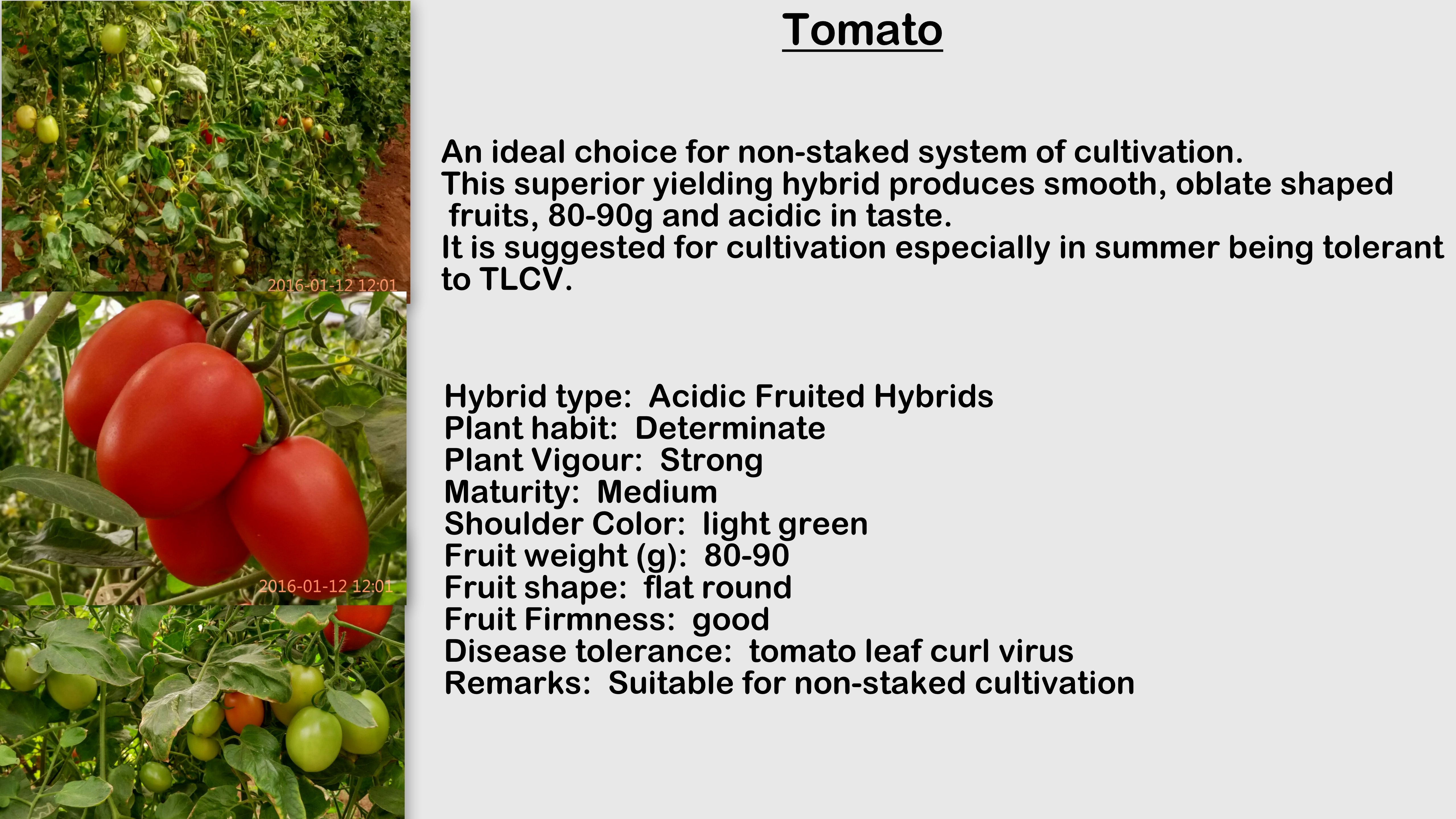 2016-01-12 12:01

2016-01-12 12:01

Tomato

An ideal choice for non-staked system of cultivation.
This superior yielding hybrid produces smooth, oblate shaped fruits, 80-90g and acidic in taste.
It is suggested for cultivation especially in summer being tolerant to TLCV.

Hybrid type: Acidic Fruited Hybrids
Plant habit: Determinate
Plant Vigour: Strong
Maturity: Medium
Shoulder Color: light green
Fruit weight (g): 80-90
Fruit shape: flat round
Fruit Firmness: good
Disease tolerance: tomato leaf curl virus
Remarks: Suitable for non-staked cultivation